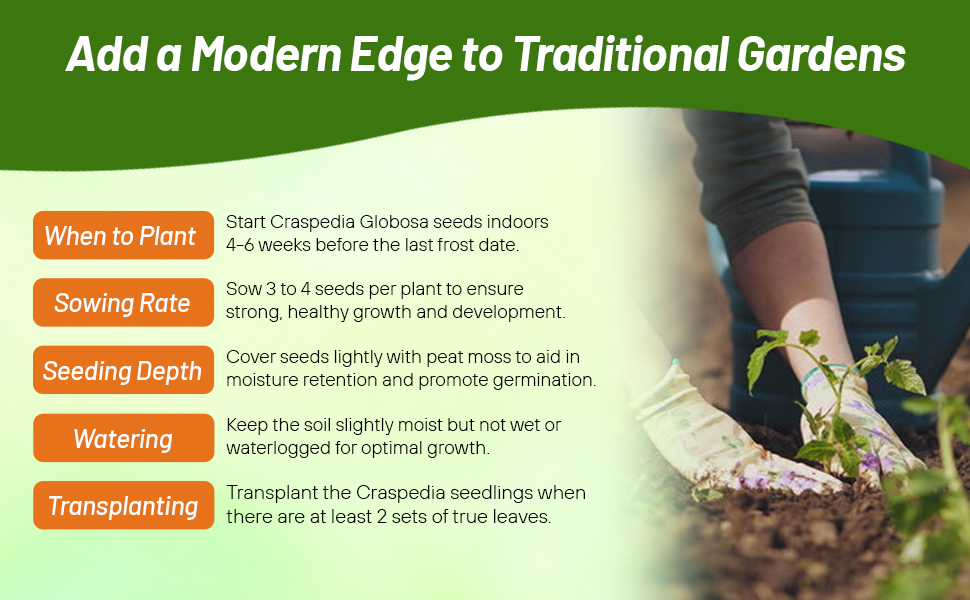 Add a Modern Edge to Traditional Gardens

When to Plant
Start Craspedia Globosa seeds indoors 4-6 weeks before the last frost date.

Sowing Rate
Sow 3 to 4 seeds per plant to ensure strong, healthy growth and development.

Seeding Depth
Cover seeds lightly with peat moss to aid in moisture retention and promote germination.

Watering
Keep the soil slightly moist but not wet or waterlogged for optimal growth.

Transplanting
Transplant the Craspedia seedlings when there are at least 2 sets of true leaves.